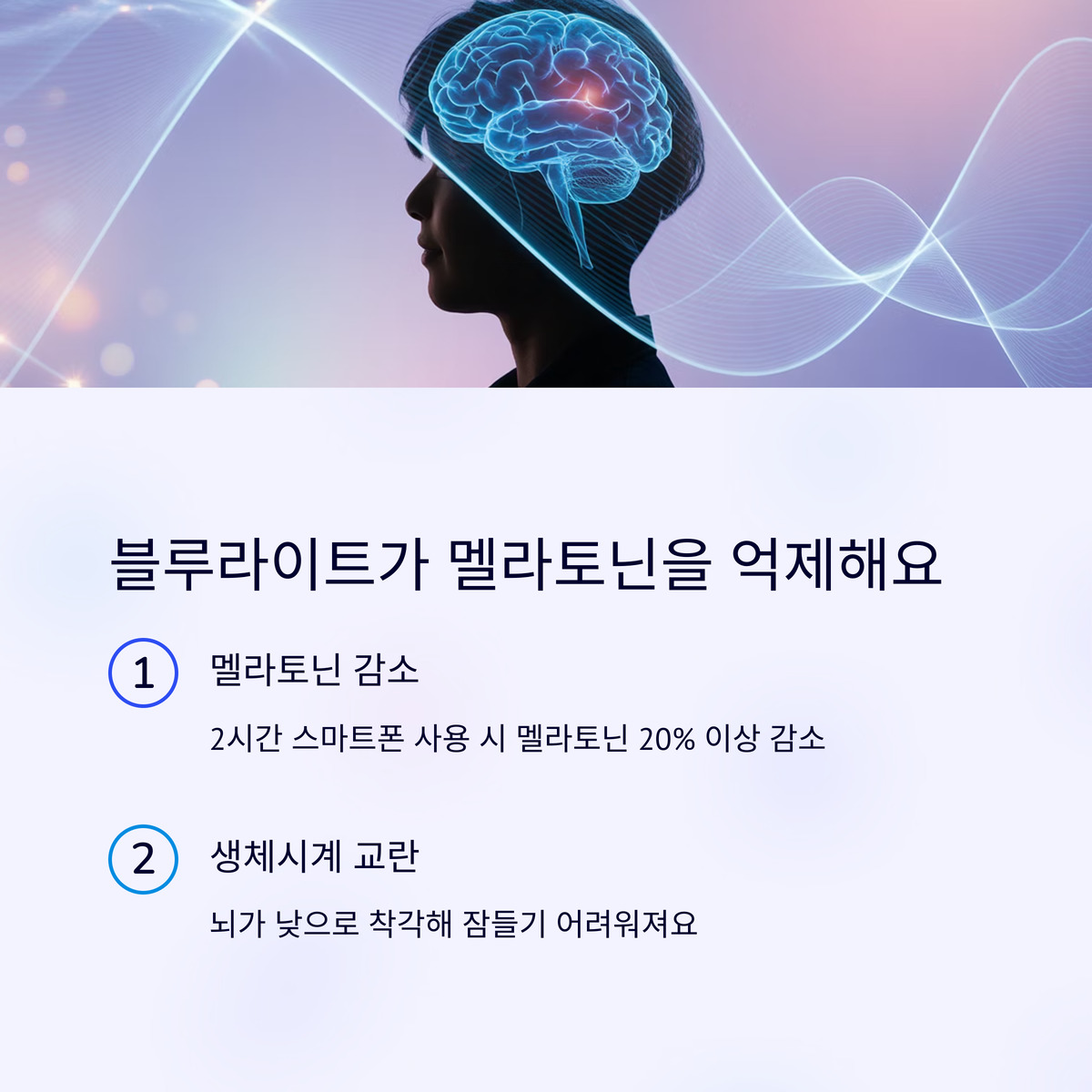 블루라이트가 멜라토닌을 억제해요

1 멜라토닌 감소

2시간 스마트폰 사용 시 멜라토닌 20% 이상 감소

2 생체시계 교란

뇌가 낮으로 착각해 잠들기 어려워져요